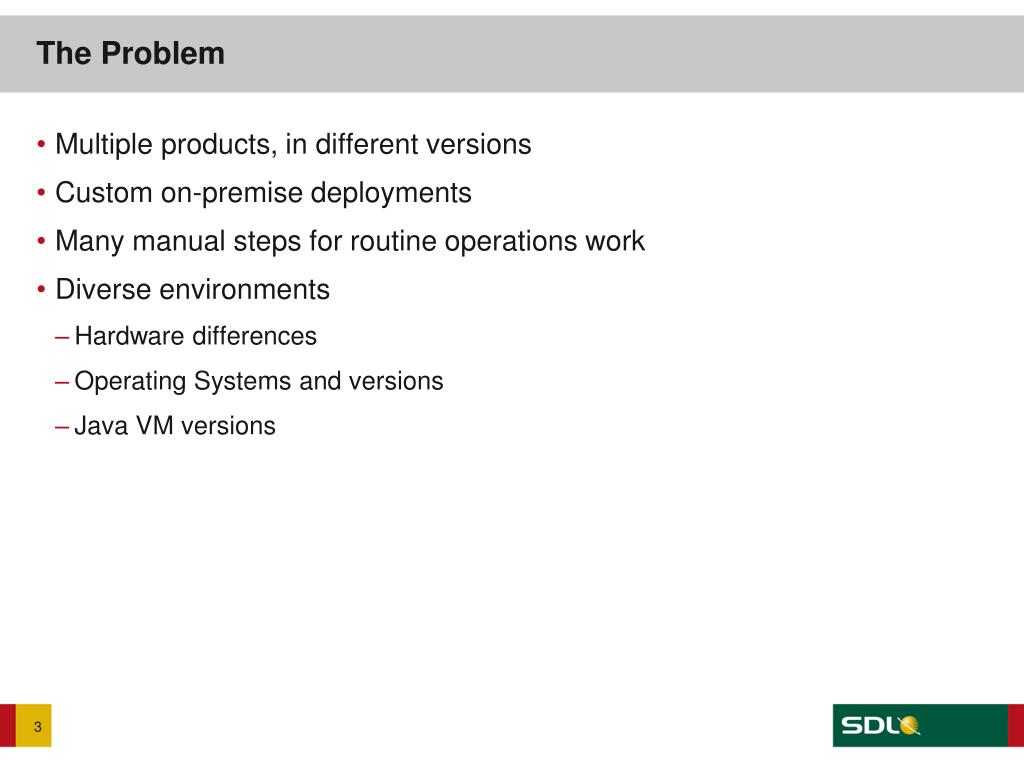 The Problem

• Multiple products, in different versions
• Custom on-premise deployments
• Many manual steps for routine operations work
• Diverse environments
– Hardware differences
– Operating Systems and versions
– Java VM versions

3

SDL